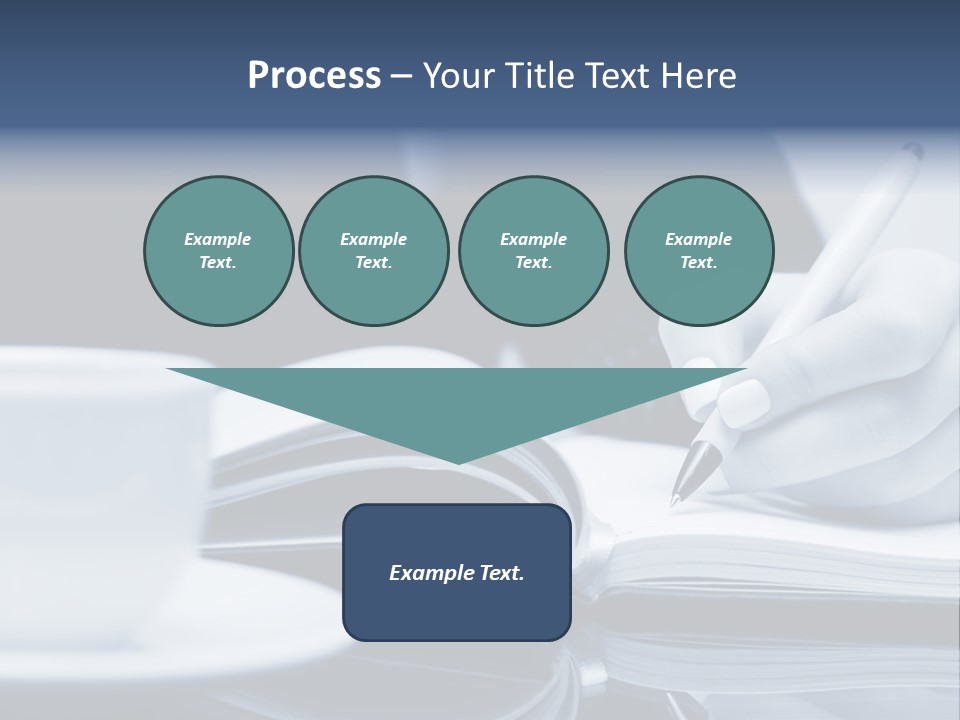 Process – Your Title Text Here

Example Text.

Example Text.

Example Text.

Example Text.

Example Text.